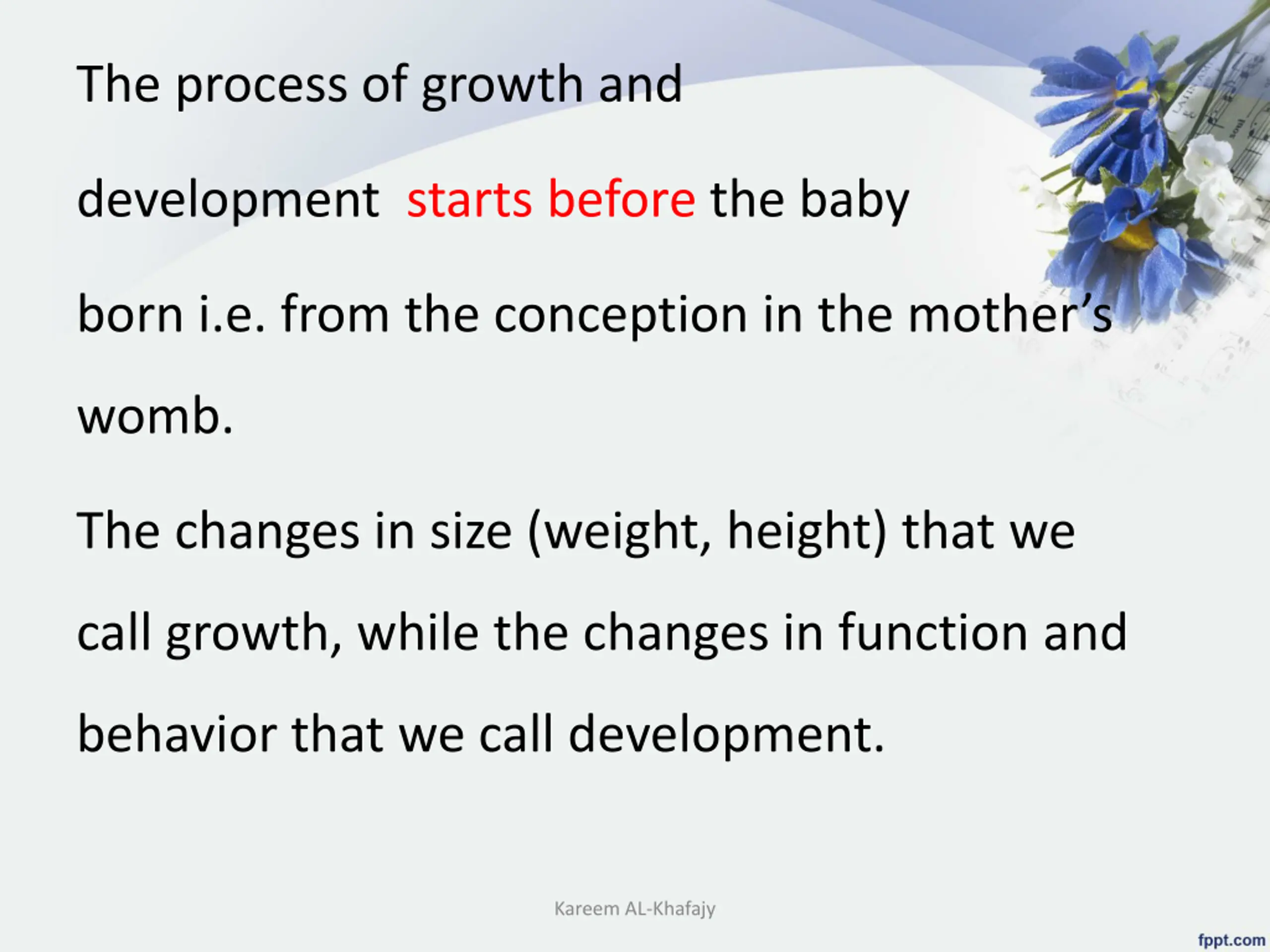 The process of growth and development starts before the baby born i.e. from the conception in the mother's womb.

The changes in size (weight, height) that we call growth, while the changes in function and behavior that we call development.

Kareem AL-Khafajy

fppt.com